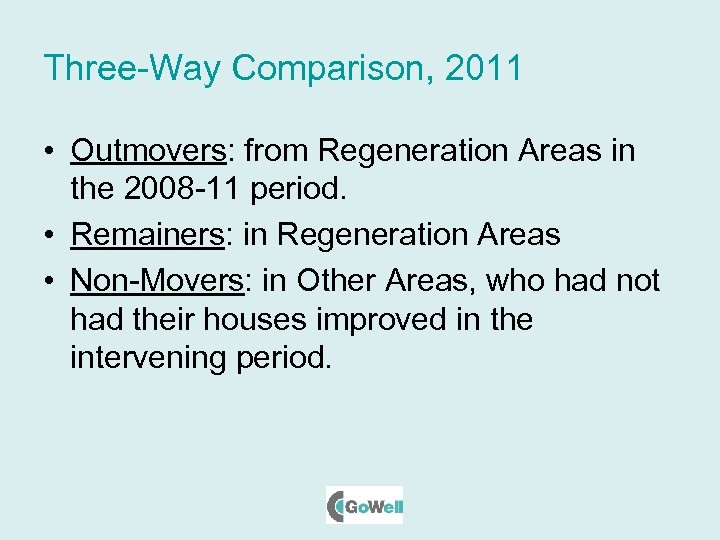 Three-Way Comparison, 2011

• Outmovers: from Regeneration Areas in the 2008-11 period.
• Remainers: in Regeneration Areas
• Non-Movers: in Other Areas, who had not had their houses improved in the intervening period.

GoWell